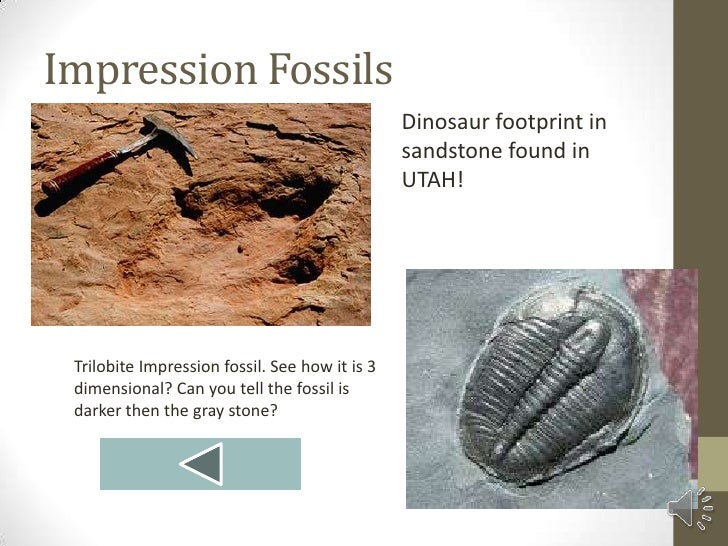 Impression Fossils

Dinosaur footprint in sandstone found in UTAH!

Trilobite Impression fossil. See how it is 3 dimensional? Can you tell the fossil is darker then the gray stone?